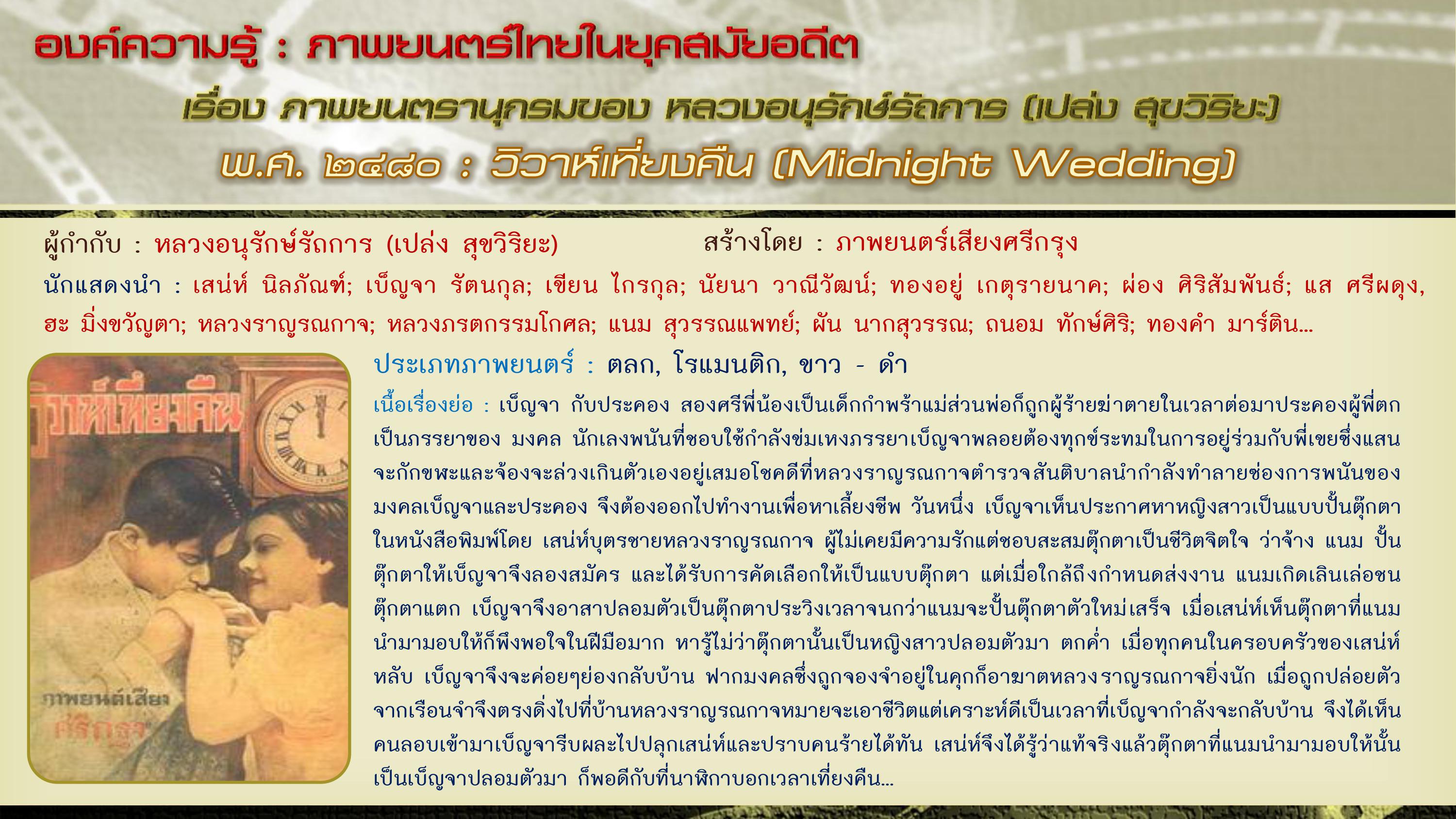 องค์ความรู้ : ภาพยนตร์ไทยในยุคสมัยอดีต

เรื่อง ภาพยนตรานุกรมของ หลวงอนุรักษ์รัถการ (เปล่ง สุขวิริยะ)

พ.ศ. ๒๔๘๐ : วิวาห์เที่ยงคืน (Midnight Wedding)

ผู้กำกับ : หลวงอนุรักษ์รัถการ (เปล่ง สุขวิริยะ)

สร้างโดย : ภาพยนตร์เสียงศรีกรุง

นักแสดงนำ : เสน่ห์ นิลภัณฑ์; เบ็ญจา รัตนกุล; เขียน ไกรกุล; นัยนา วาณีวัฒน์; ทองอยู่ เกตุรายนาค; ผ่อง ศิริสัมพันธ์; แส ศรีผดุง, ฮะ มิ่งขวัญตา; หลวงราญรณกาจ; หลวงภรตกรรมโกศล; แนม สุวรรณแพทย์; ผัน นากสุวรรณ; ถนอม ทักษ์ศิริ; ทองคำ มาร์ติน...

วิวาห์เที่ยงคืน

ภาพยนต์เสียง ศรีกรุง

ประเภทภาพยนตร์ : ตลก, โรแมนติก, ขาว - ดำ

เนื้อเรื่องย่อ : เบ็ญจา กับประคอง สองศรีพี่น้องเป็นเด็กกำพร้าแม่ส่วนพ่อก็ถูกผู้ร้ายฆ่าตายในเวลาต่อมาประคองผู้พี่ตกเป็นภรรยาของ มงคล นักเลงพนันที่ชอบใช้กำลังข่มเหงภรรยาเบ็ญจาพลอยต้องทุกข์ระทมในการอยู่ร่วมกับพี่เขยซึ่งแสนจะกักขฬะและจ้องจะล่วงเกินตัวเองอยู่เสมอโชคดีที่หลวงราญรณกาจตำรวจสันติบาลนำกำลังทำลายซ่องการพนันของมงคลเบ็ญจาและประคอง จึงต้องออกไปทำงานเพื่อหาเลี้ยงชีพ วันหนึ่ง เบ็ญจาเห็นประกาศหาหญิงสาวเป็นแบบปั้นตุ๊กตาในหนังสือพิมพ์โดย เสน่ห์บุตรชายหลวงราญรณกาจ ผู้ไม่เคยมีความรักแต่ชอบสะสมตุ๊กตาเป็นชีวิตจิตใจ ว่าจ้าง แนม ปั้นตุ๊กตาให้เบ็ญจาจึงลองสมัคร และได้รับการคัดเลือกให้เป็นแบบตุ๊กตา แต่เมื่อใกล้ถึงกำหนดส่งงาน แนมเกิดเลินเล่อชนตุ๊กตาแตก เบ็ญจาจึงอาสาปลอมตัวเป็นตุ๊กตาประวิงเวลาจนกว่าแนมจะปั้นตุ๊กตาตัวใหม่เสร็จ เมื่อเสน่ห์เห็นตุ๊กตาที่แนมนำมามอบให้ก็พึงพอใจในฝีมือมาก หารู้ไม่ว่าตุ๊กตานั้นเป็นหญิงสาวปลอมตัวมา ตกค่ำ เมื่อทุกคนในครอบครัวของเสน่ห์หลับ เบ็ญจาจึงจะค่อยๆย่องกลับบ้าน ฟากมงคลซึ่งถูกจองจำอยู่ในคุกก็อาฆาตหลวงราญรณกาจยิ่งนัก เมื่อถูกปล่อยตัวจากเรือนจำจึงตรงดิ่งไปที่บ้านหลวงราญรณกาจหมายจะเอาชีวิตแต่เคราะห์ดีเป็นเวลาที่เบ็ญจากำลังจะกลับบ้าน จึงได้เห็นคนลอบเข้ามาเบ็ญจารีบผละไปปลุกเสน่ห์และปราบคนร้ายได้ทัน เสน่ห์จึงได้รู้ว่าแท้จริงแล้วตุ๊กตาที่แนมนำมามอบให้นั้นเป็นเบ็ญจาปลอมตัวมา ก็พอดีกับที่นาฬิกาบอกเวลาเที่ยงคืน...